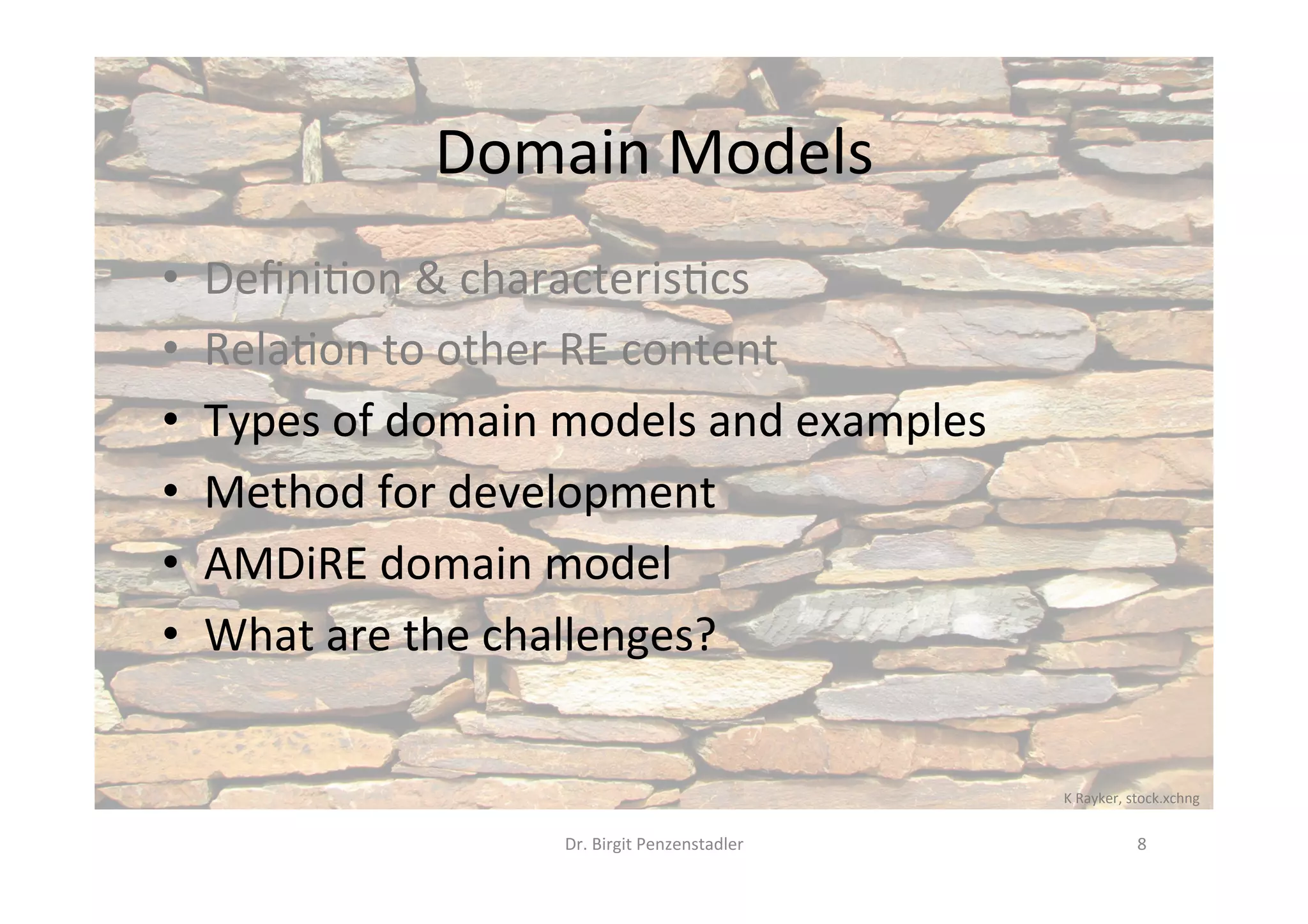 Domain Models

• Definition & characteristics
• Relation to other RE content
• Types of domain models and examples
• Method for development
• AMDiRE domain model
• What are the challenges?

K Rayker, stock.xchng

Dr. Birgit Penzenstadler

8